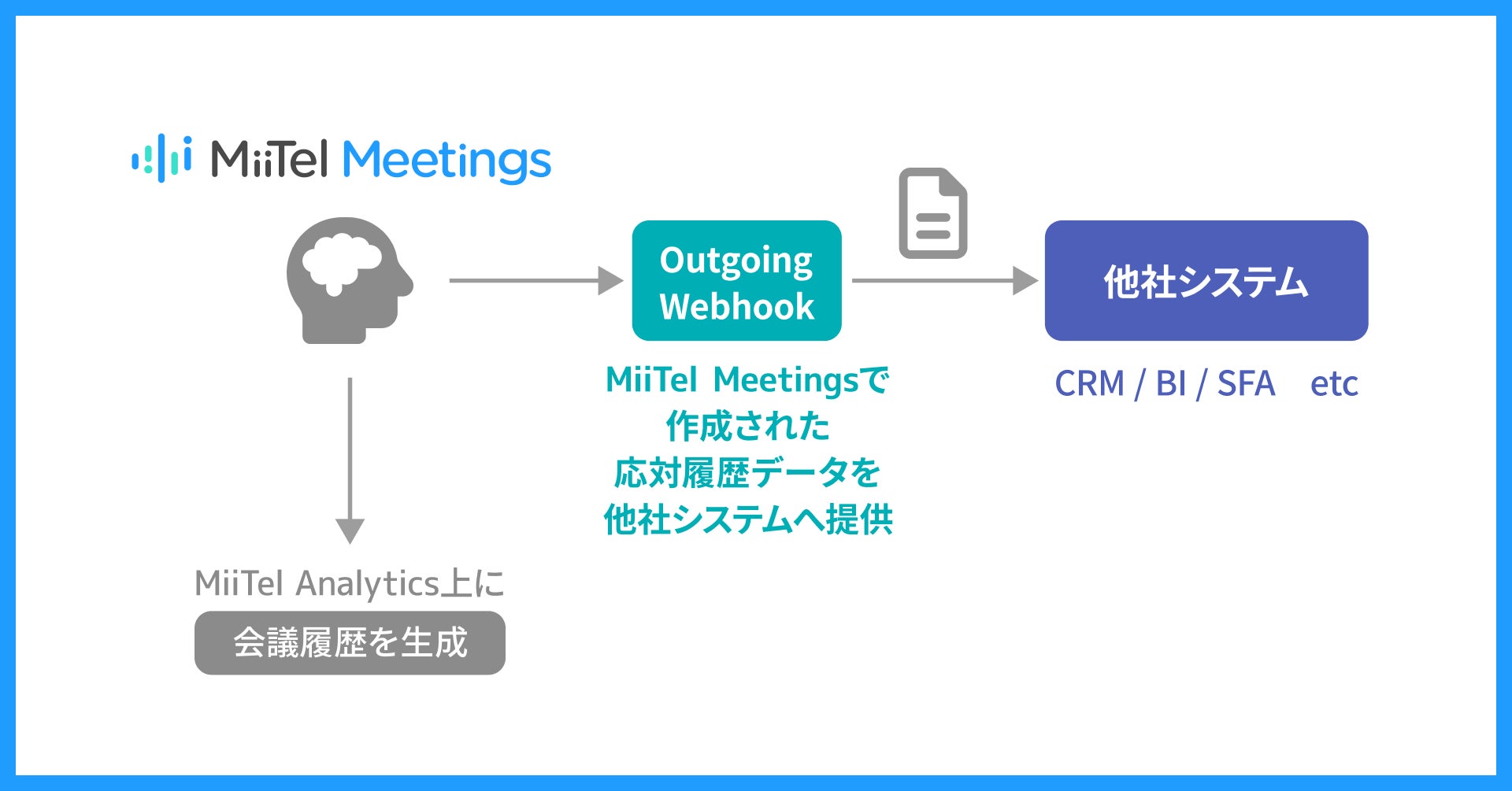 MiiTel Meetings

Outgoing Webhook

他社システム

MiiTel Meetingsで
作成された
応対履歴データを
他社システムへ提供

CRM / BI / SFA etc

MiiTel Analytics上に
会議履歴を生成